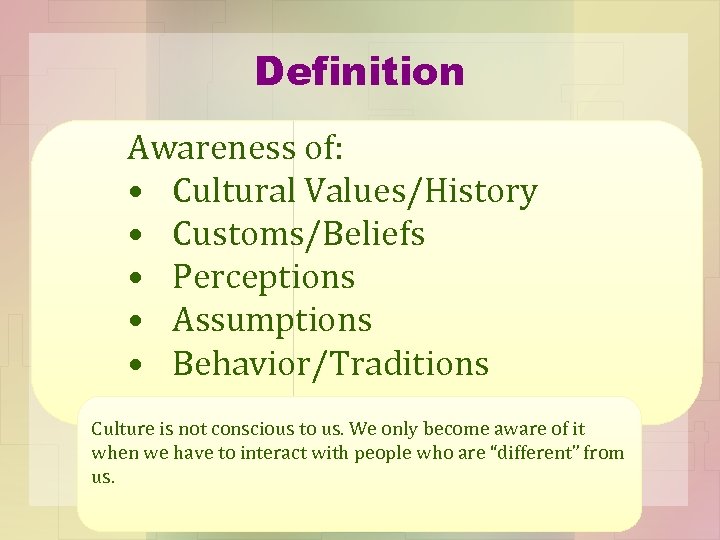 Definition

Awareness of:
• Cultural Values/History
• Customs/Beliefs
• Perceptions
• Assumptions
• Behavior/Traditions

Culture is not conscious to us. We only become aware of it when we have to interact with people who are “different” from us.